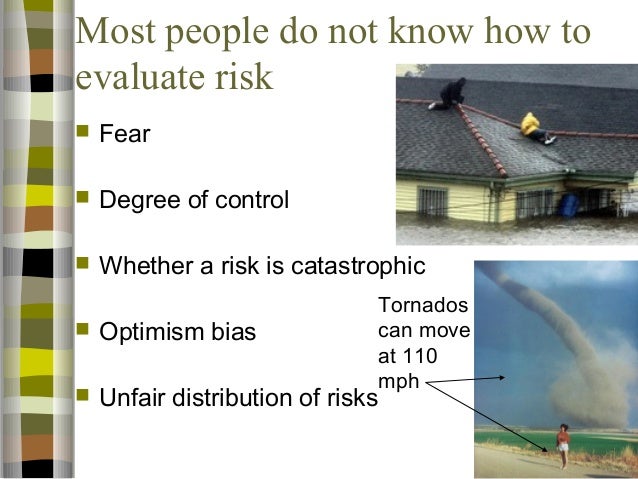 Most people do not know how to evaluate risk

- Fear
- Degree of control
- Whether a risk is catastrophic
- Optimism bias
- Unfair distribution of risks

Tornados can move at 110 mph